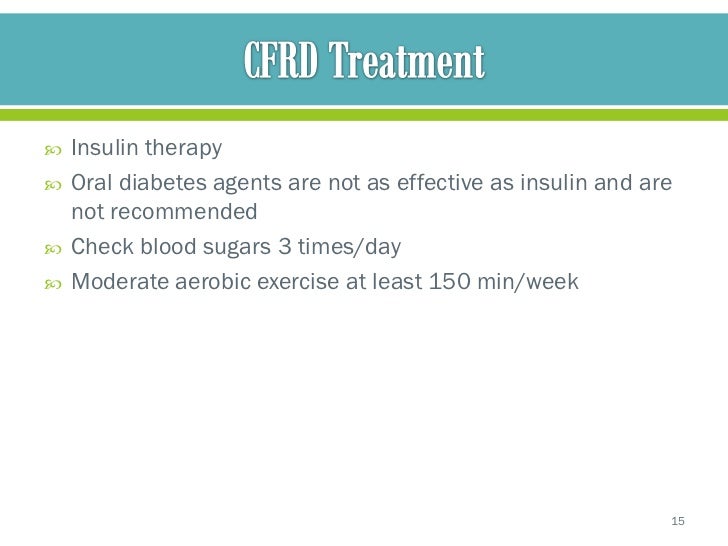 CFRD Treatment

Insulin therapy

Oral diabetes agents are not as effective as insulin and are not recommended

Check blood sugars 3 times/day

Moderate aerobic exercise at least 150 min/week

15